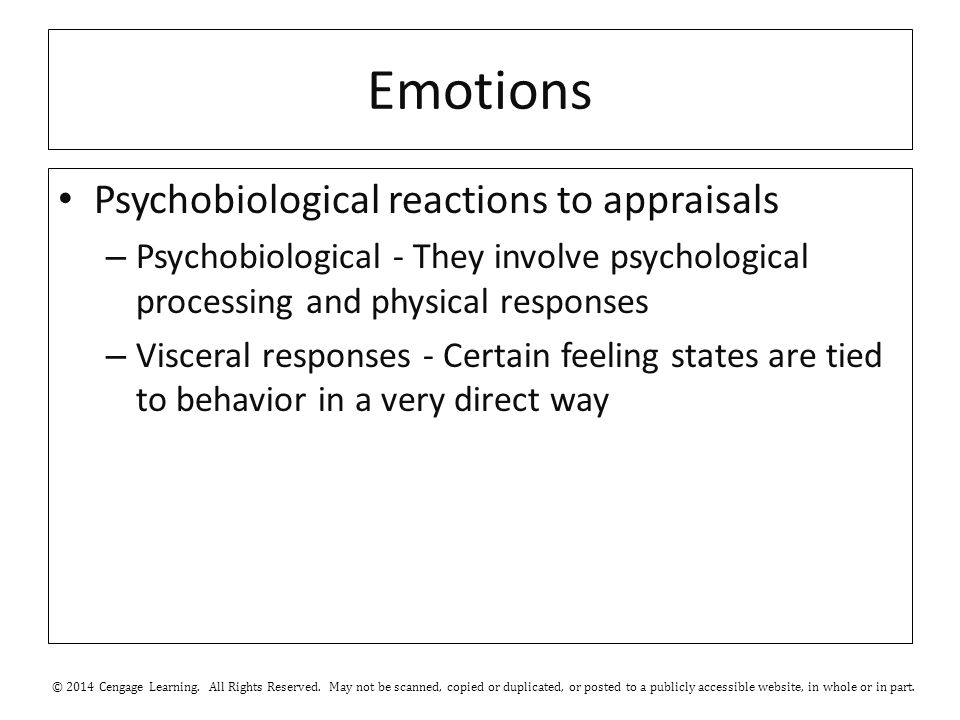 Emotions

• Psychobiological reactions to appraisals

– Psychobiological - They involve psychological processing and physical responses

– Visceral responses - Certain feeling states are tied to behavior in a very direct way

© 2014 Cengage Learning. All Rights Reserved. May not be scanned, copied or duplicated, or posted to a publicly accessible website, in whole or in part.